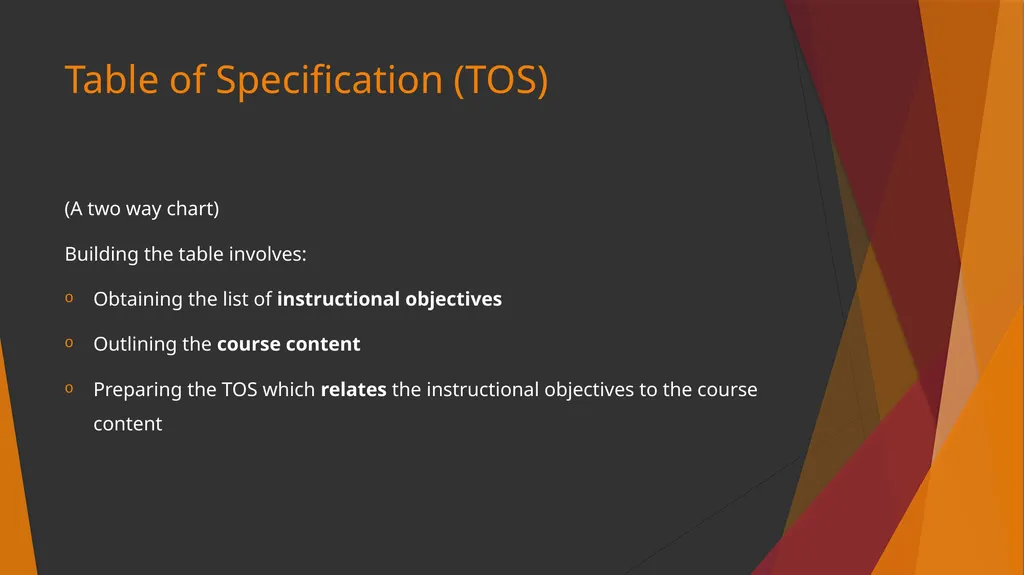 Table of Specification (TOS)

(A two way chart)

Building the table involves:

o Obtaining the list of instructional objectives

o Outlining the course content

o Preparing the TOS which relates the instructional objectives to the course content